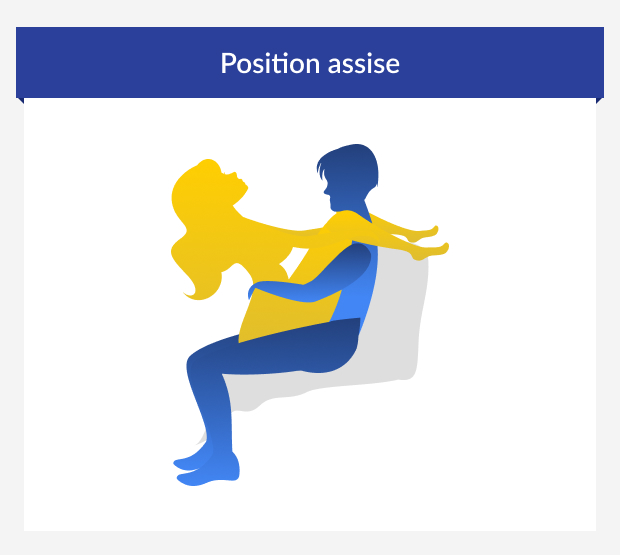 Position assise